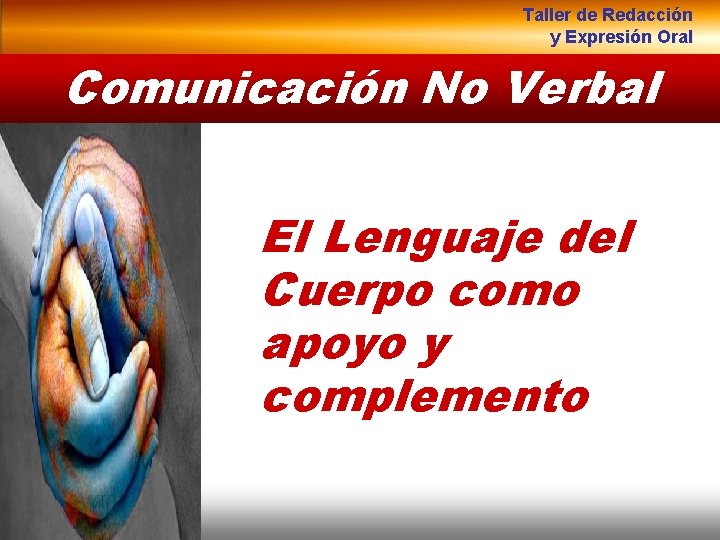 Taller de Redacción
y Expresión Oral

Comunicación No Verbal

El Lenguaje del Cuerpo como apoyo y complemento